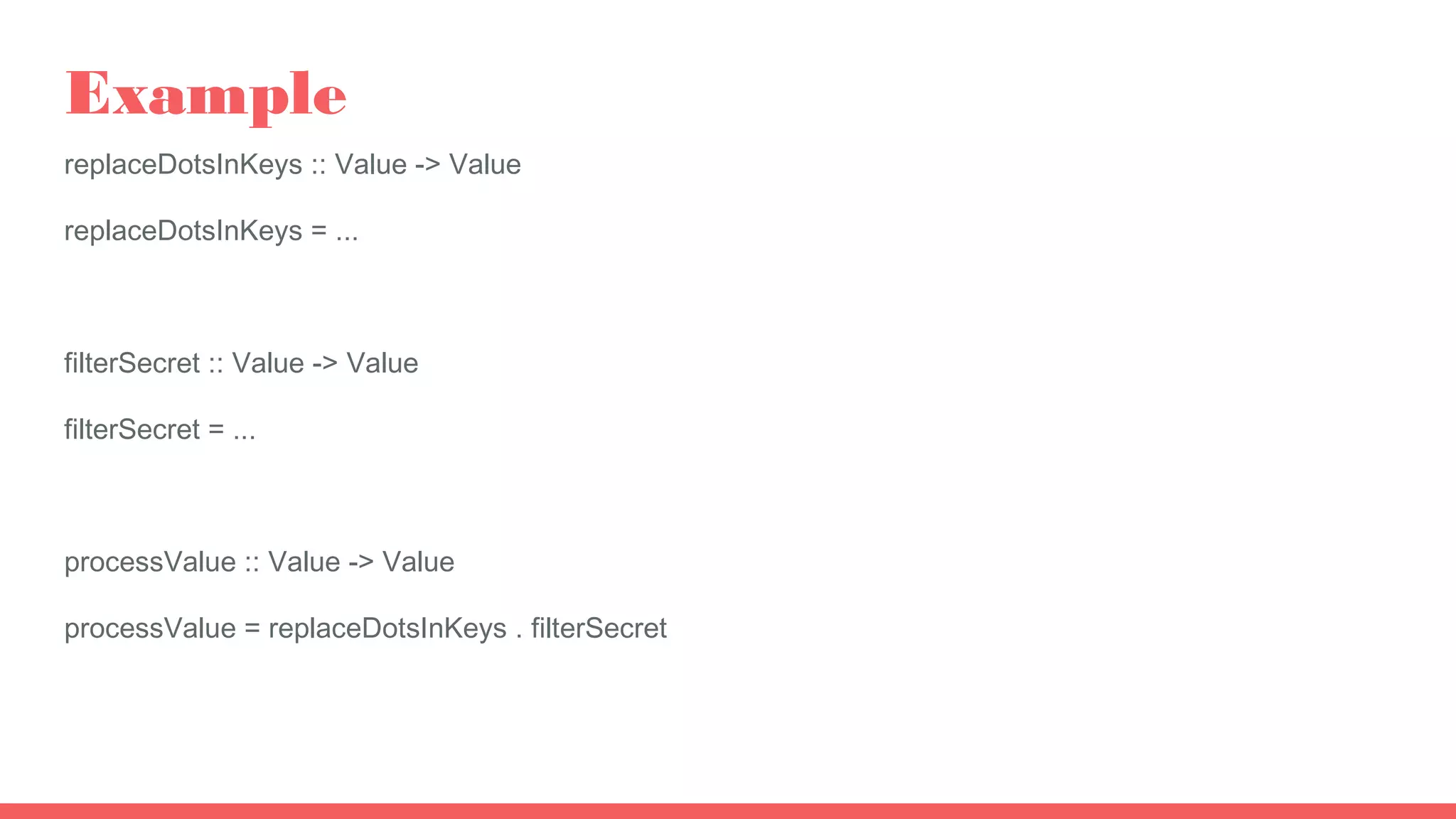 Example

replaceDotsInKeys :: Value -> Value

replaceDotsInKeys = ...

filterSecret :: Value -> Value

filterSecret = ...

processValue :: Value -> Value

processValue = replaceDotsInKeys . filterSecret